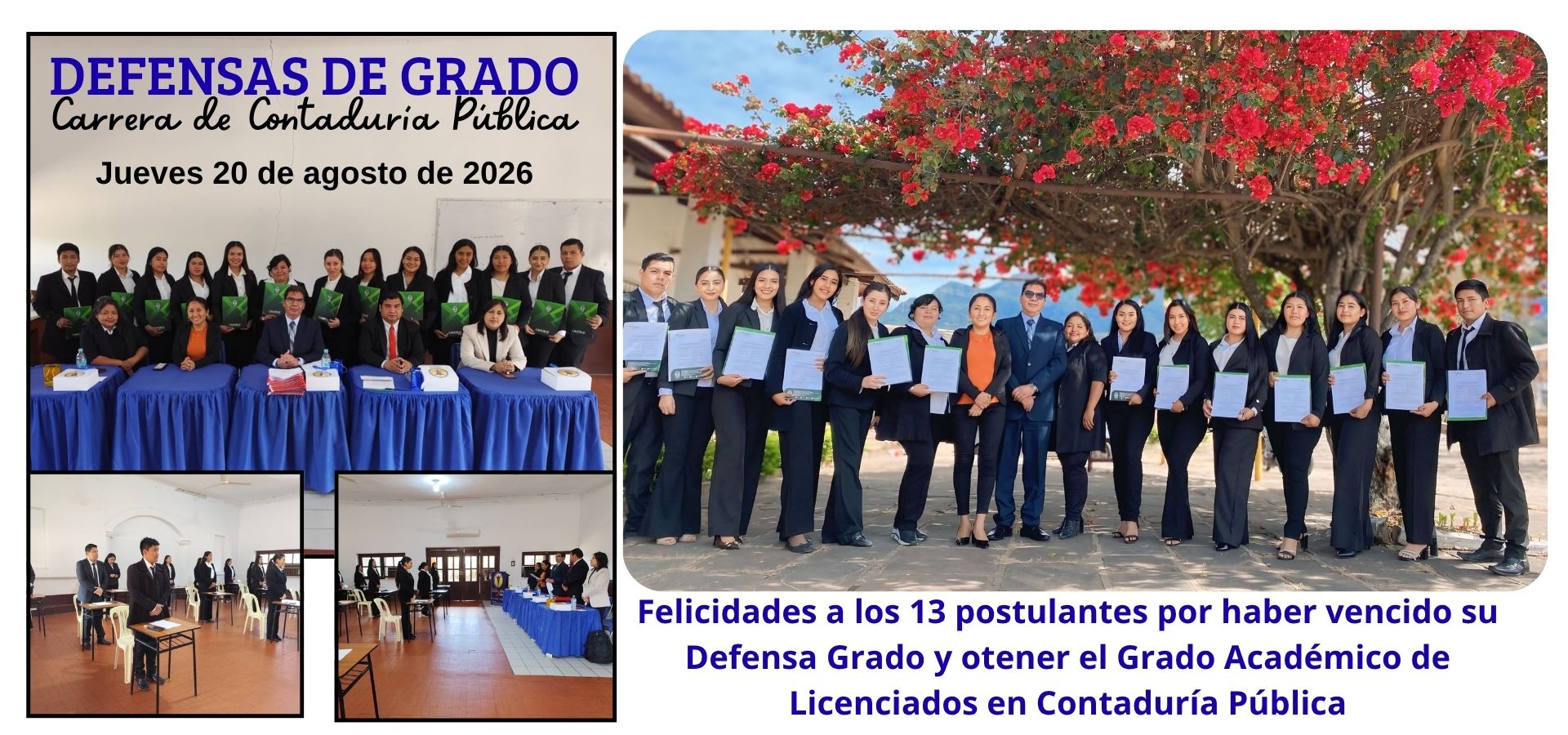 DEFENSAS DE GRADO
Carrera de Contaduría Pública

Jueves 20 de agosto de 2026

Felicidades a los 13 postulantes por haber vencido su Defensa Grado y otener el Grado Académico de Licenciados en Contaduría Pública